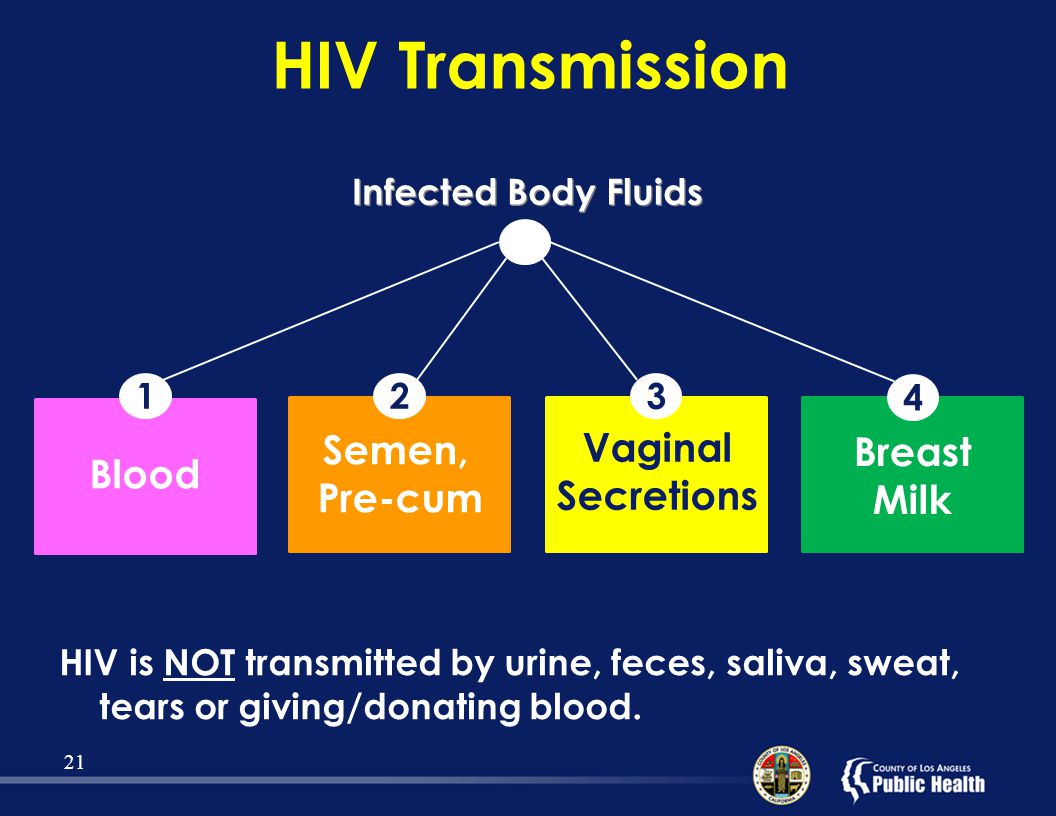 HIV Transmission

Infected Body Fluids

1
Blood

2
Semen, Pre-cum

3
Vaginal Secretions

4
Breast Milk

HIV is NOT transmitted by urine, feces, saliva, sweat, tears or giving/donating blood.

21

COUNTY OF LOS ANGELES CALIFORNIA

COUNTY OF LOS ANGELES
Public Health